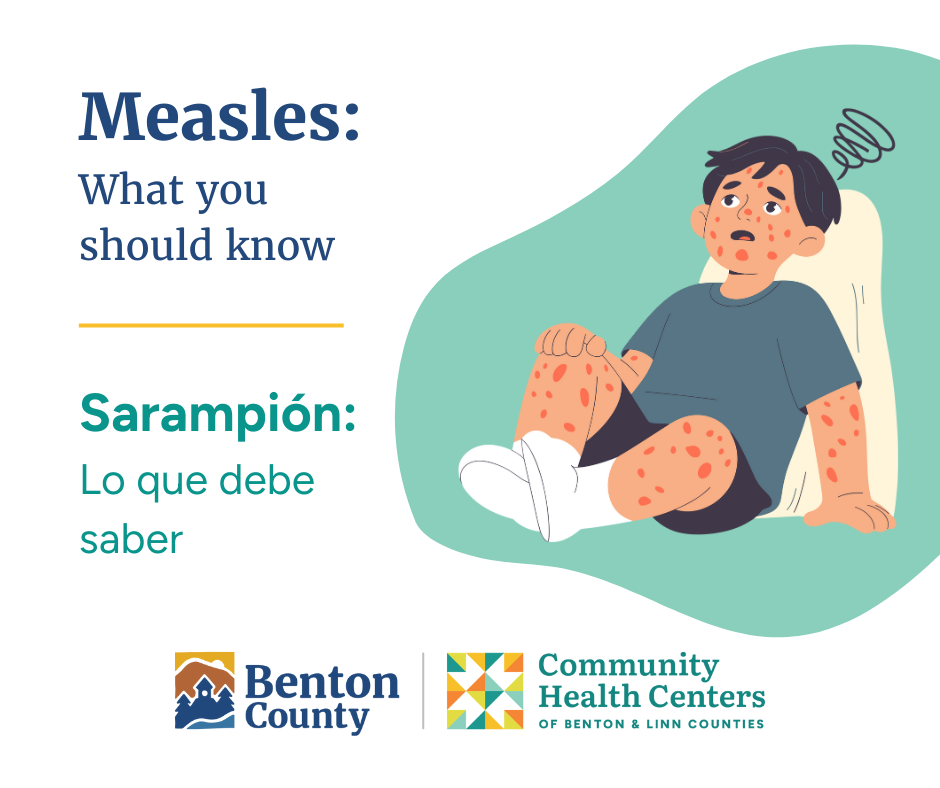 Measles:
What you should know

Sarampión:
Lo que debe saber

Benton County

Community Health Centers
OF BENTON & LINN COUNTIES